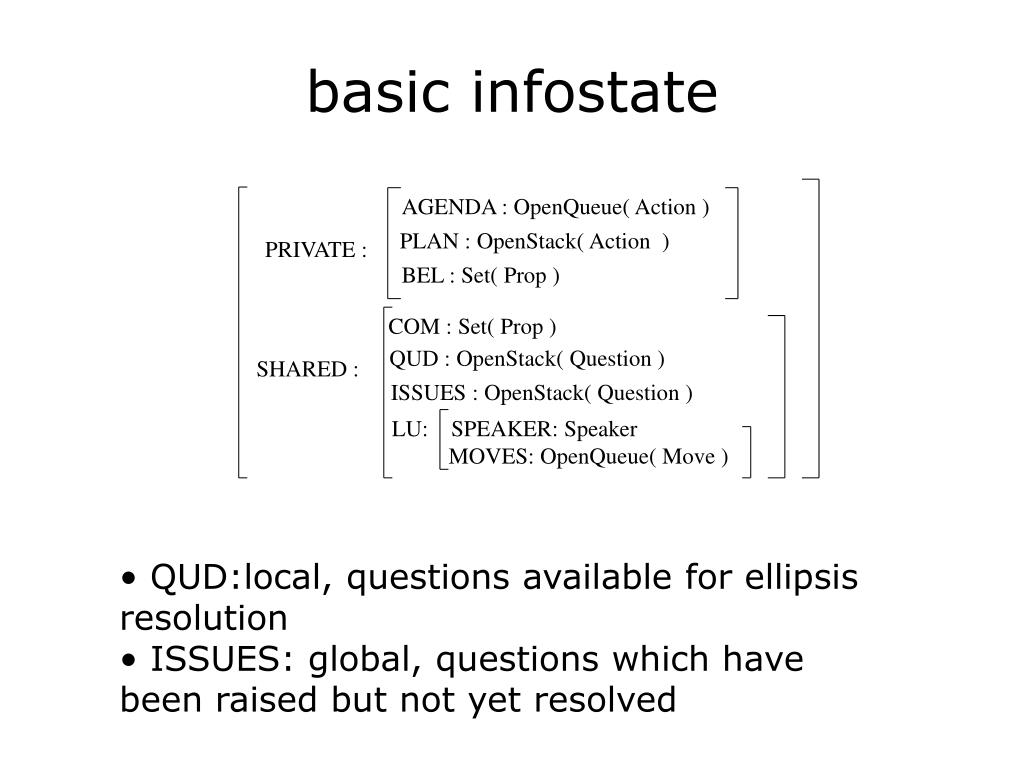 basic infostate

PRIVATE :
AGENDA : OpenQueue( Action )
PLAN : OpenStack( Action )
BEL : Set( Prop )

SHARED :
COM : Set( Prop )
QUD : OpenStack( Question )
ISSUES : OpenStack( Question )
LU: SPEAKER: Speaker
MOVES: OpenQueue( Move )

• QUD:local, questions available for ellipsis resolution
• ISSUES: global, questions which have been raised but not yet resolved